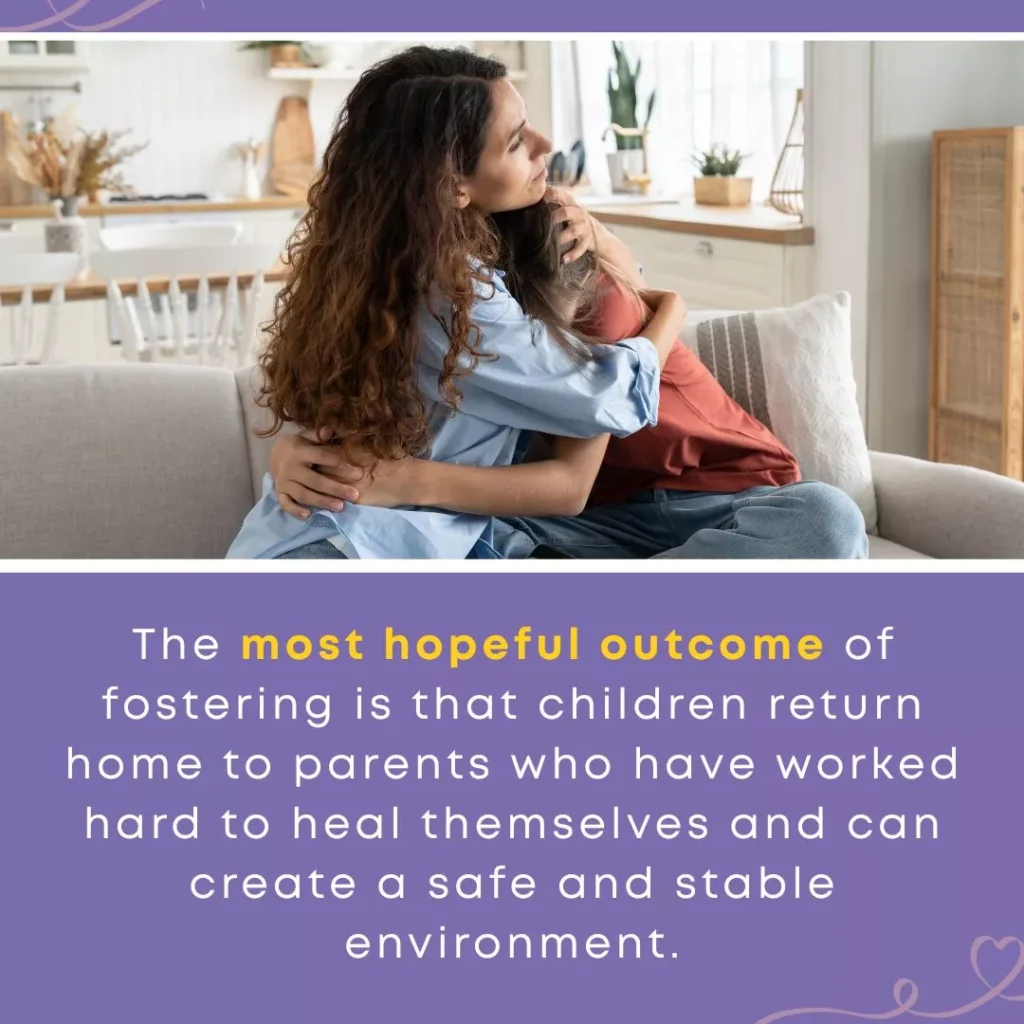 The most hopeful outcome of fostering is that children return home to parents who have worked hard to heal themselves and can create a safe and stable environment.